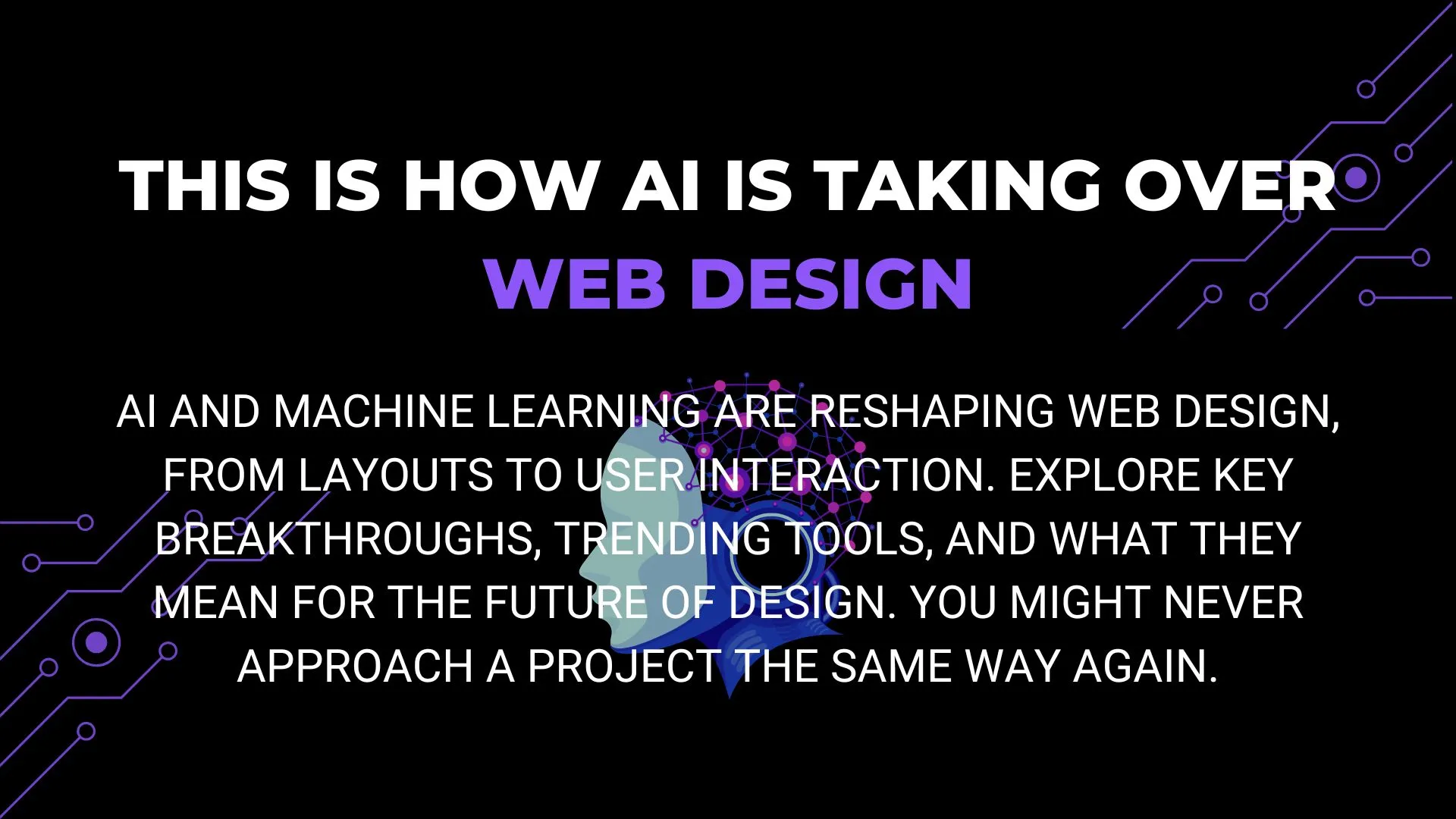 THIS IS HOW AI IS TAKING OVER
WEB DESIGN

AI AND MACHINE LEARNING ARE RESHAPING WEB DESIGN, FROM LAYOUTS TO USER INTERACTION. EXPLORE KEY BREAKTHROUGHS, TRENDING TOOLS, AND WHAT THEY MEAN FOR THE FUTURE OF DESIGN. YOU MIGHT NEVER APPROACH A PROJECT THE SAME WAY AGAIN.